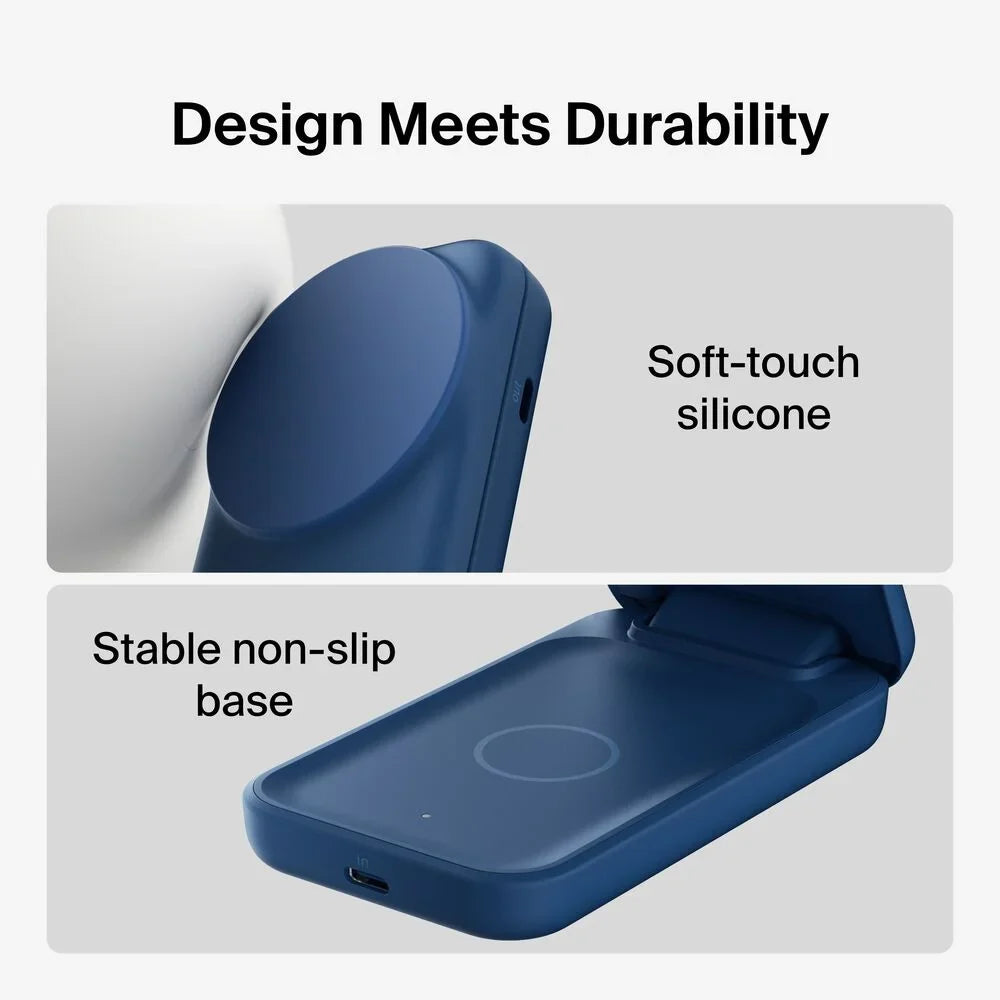 Design Meets Durability

Soft-touch silicone

out

Stable non-slip base

in